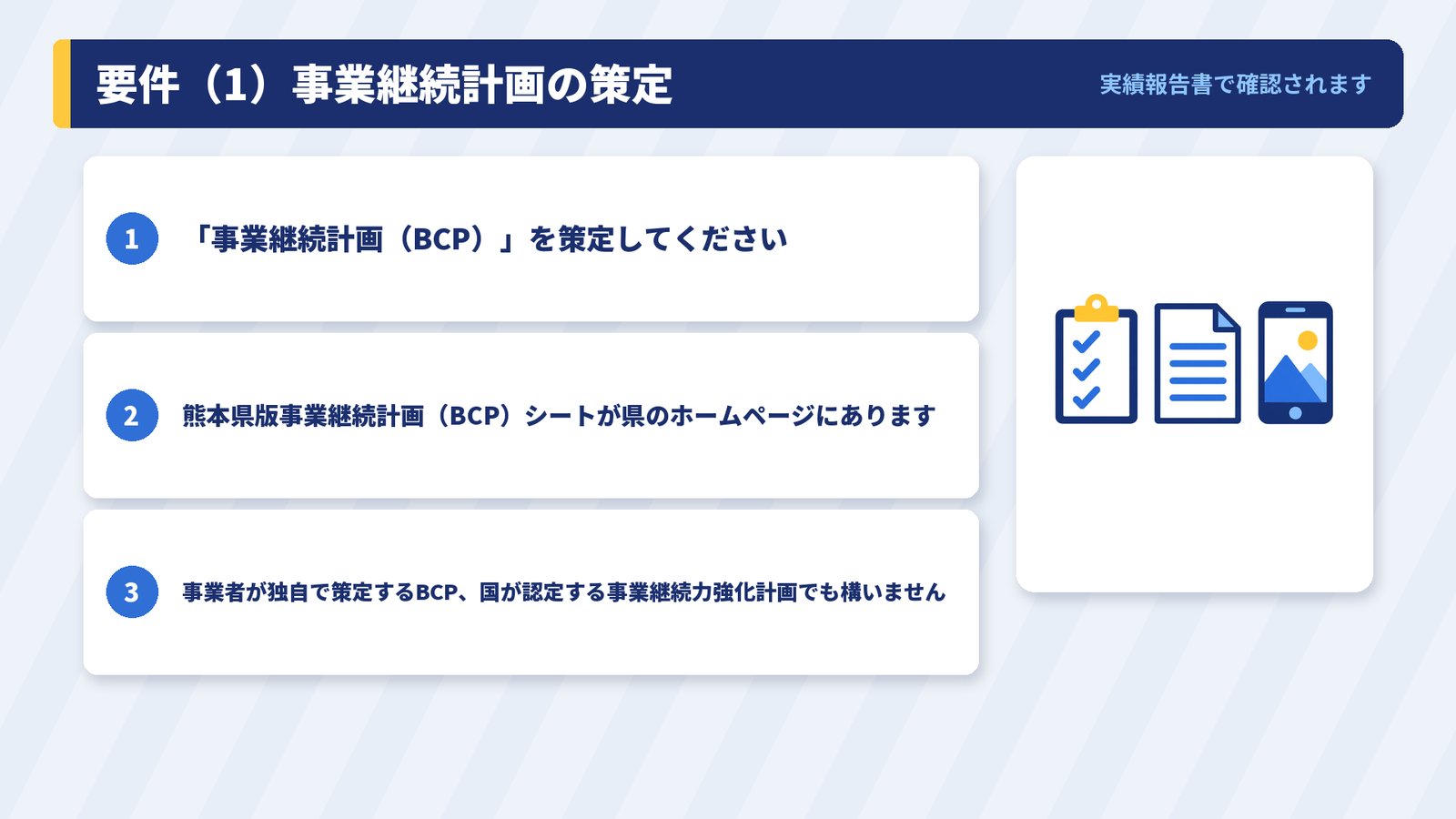 要件（1）事業継続計画の策定

実績報告書で確認されます

1 「事業継続計画（BCP）」を策定してください

2 熊本県版事業継続計画（BCP）シートが県のホームページにあります

3 事業者が独自で策定するBCP、国が認定する事業継続力強化計画でも構いません